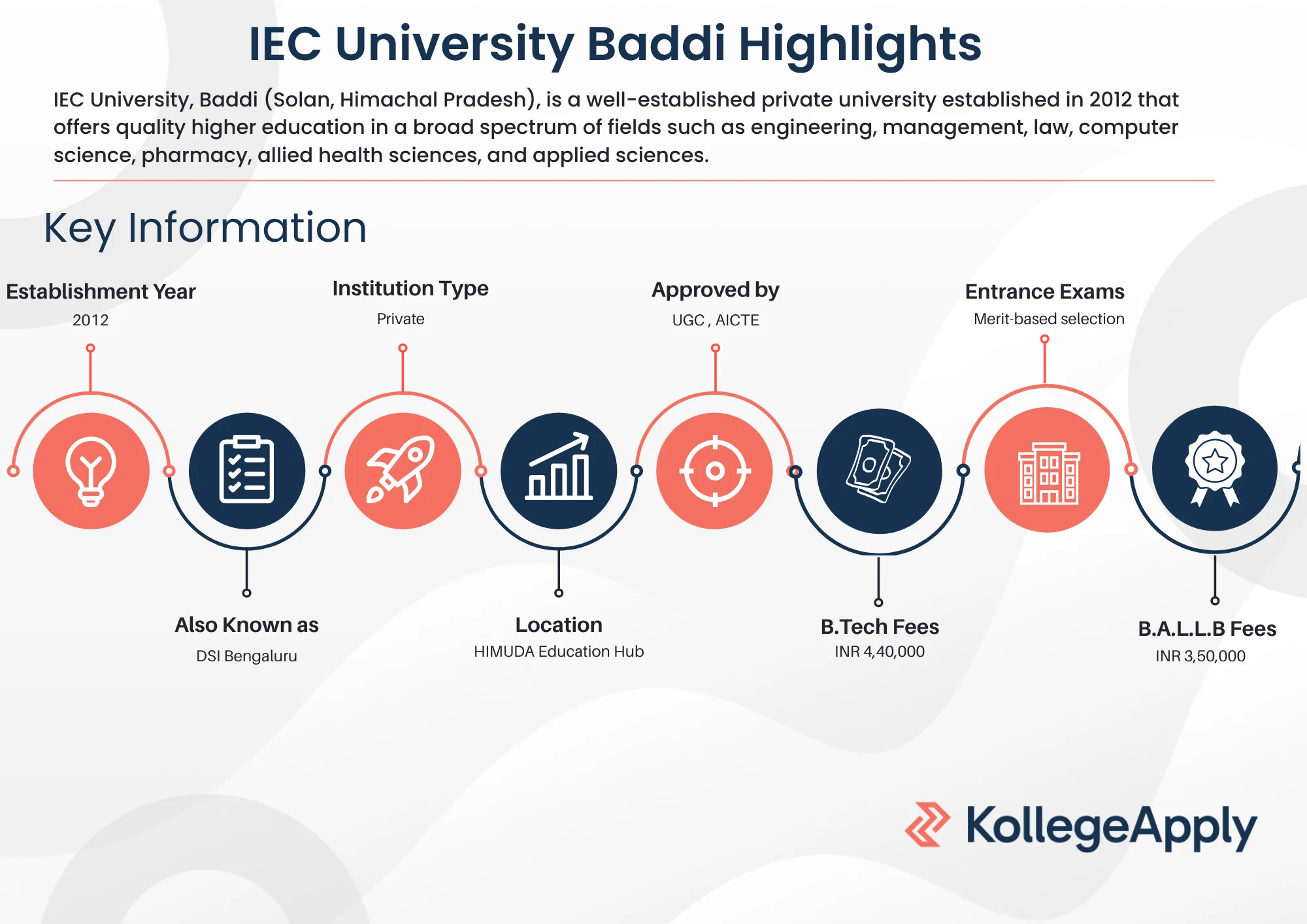 IEC University Baddi Highlights

IEC University, Baddi (Solan, Himachal Pradesh), is a well-established private university established in 2012 that offers quality higher education in a broad spectrum of fields such as engineering, management, law, computer science, pharmacy, allied health sciences, and applied sciences.

Key Information

Establishment Year
2012

Institution Type
Private

Approved by
UGC , AICTE

Entrance Exams
Merit-based selection

Also Known as
DSI Bengaluru

Location
HIMUDA Education Hub

B.Tech Fees
INR 4,40,000

B.A.L.L.B Fees
INR 3,50,000

KollegeApply